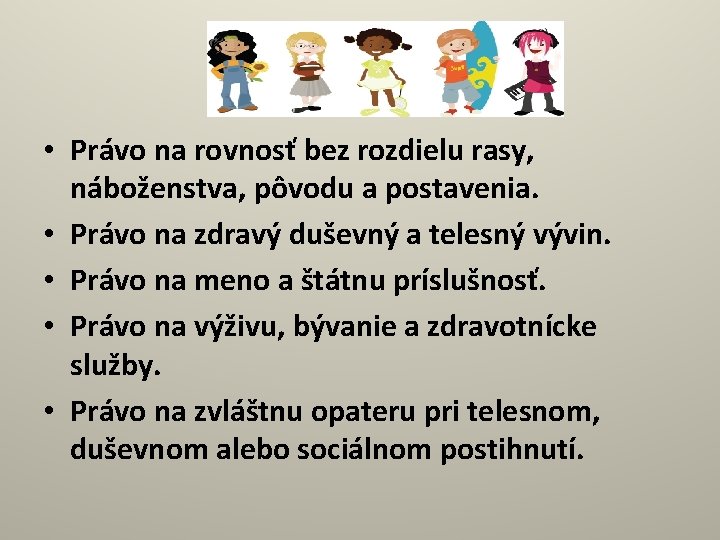 • Právo na rovnosť bez rozdielu rasy, náboženstva, pôvodu a postavenia.
• Právo na zdravý duševný a telesný vývin.
• Právo na meno a štátnu príslušnosť.
• Právo na výživu, bývanie a zdravotnícke služby.
• Právo na zvláštnu opateru pri telesnom, duševnom alebo sociálnom postihnutí.